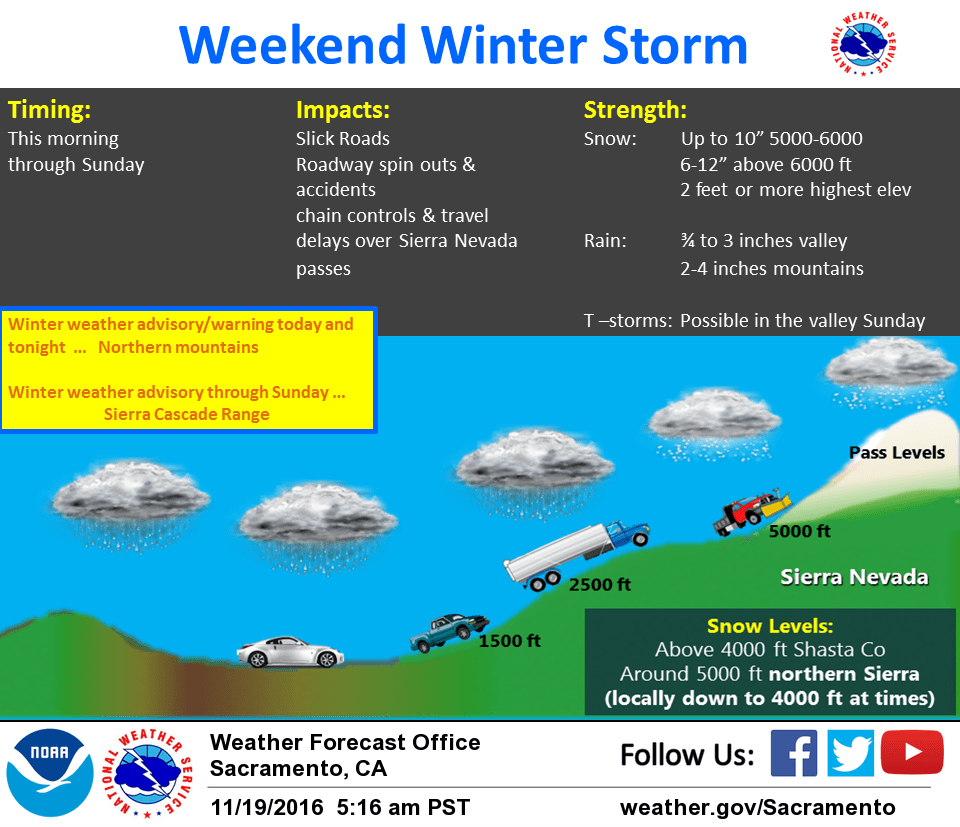 Weekend Winter Storm

NATIONAL WEATHER SERVICE

Timing:
This morning through Sunday

Impacts:
Slick Roads
Roadway spin outs & accidents
chain controls & travel delays over Sierra Nevada passes

Strength:
Snow: Up to 10” 5000-6000
6-12” above 6000 ft
2 feet or more highest elev

Rain: ¾ to 3 inches valley
2-4 inches mountains

T –storms: Possible in the valley Sunday

Winter weather advisory/warning today and tonight ... Northern mountains

Winter weather advisory through Sunday ... Sierra Cascade Range

Pass Levels

5000 ft

2500 ft

1500 ft

Sierra Nevada

Snow Levels:
Above 4000 ft Shasta Co
Around 5000 ft northern Sierra
(locally down to 4000 ft at times)

NOAA

NATIONAL WEATHER SERVICE

Weather Forecast Office
Sacramento, CA

11/19/2016 5:16 am PST

Follow Us:

weather.gov/Sacramento